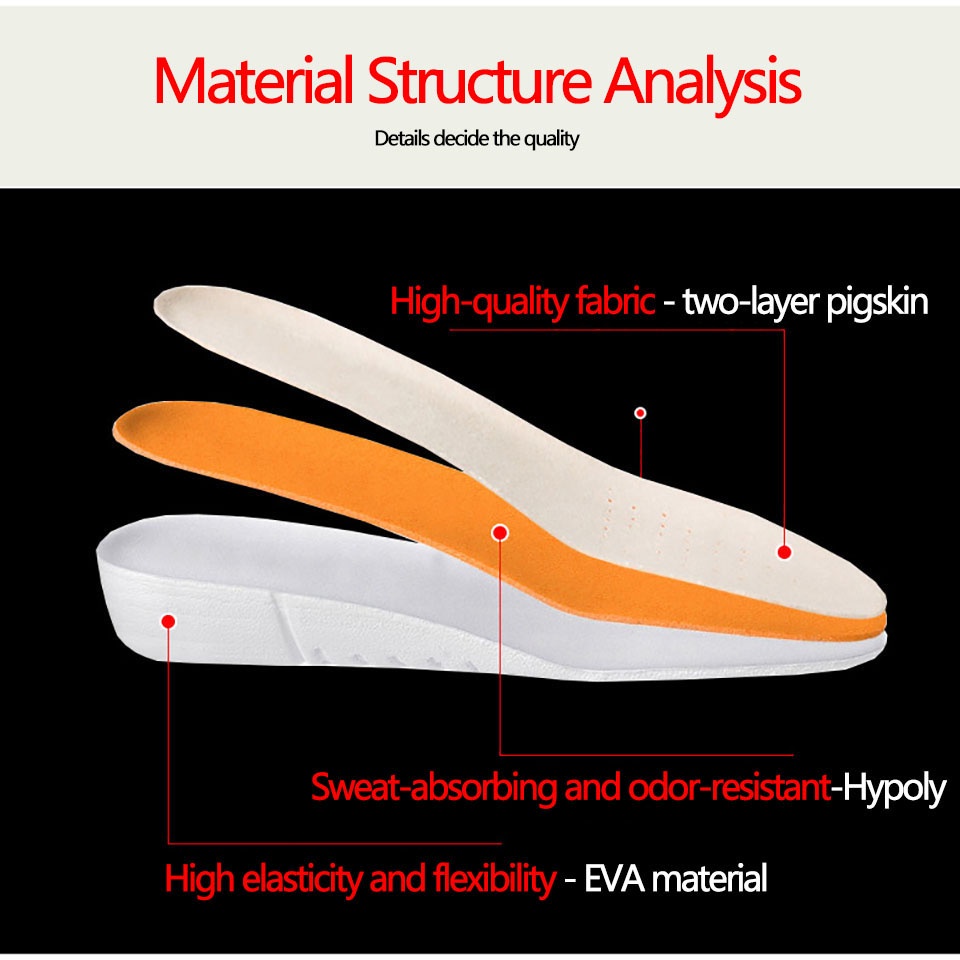 Material Structure Analysis

Details decide the quality

High-quality fabric - two-layer pigskin

Sweat-absorbing and odor-resistant-Hypoly

High elasticity and flexibility - EVA material